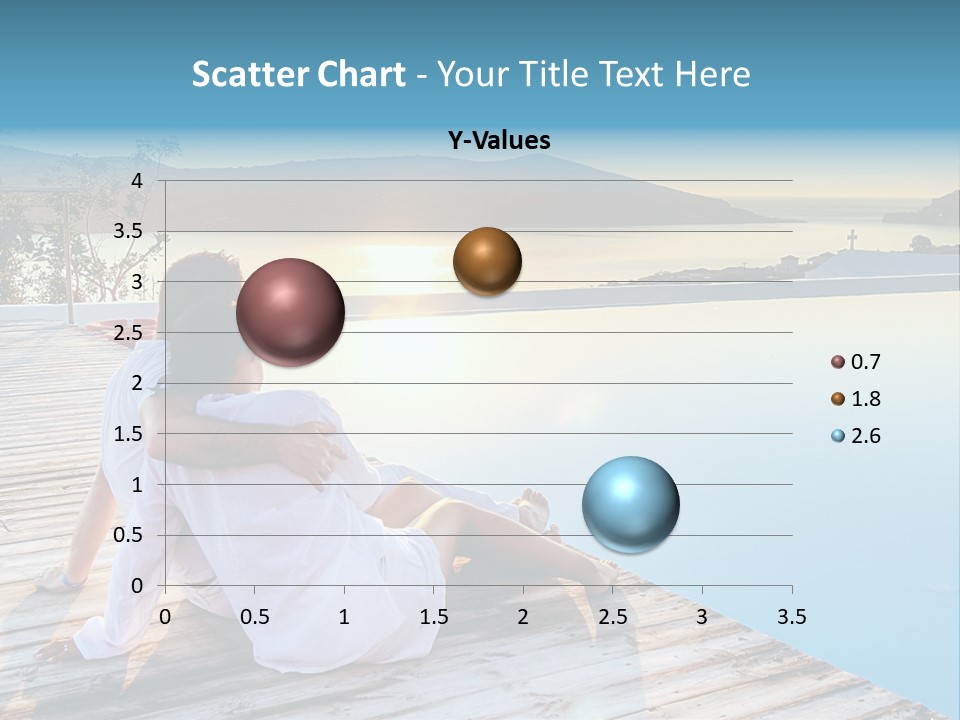 Scatter Chart - Your Title Text Here

Y-Values

4
3.5
3
2.5
2
1.5
1
0.5
0

0 0.5 1 1.5 2 2.5 3 3.5

0.7
1.8
2.6